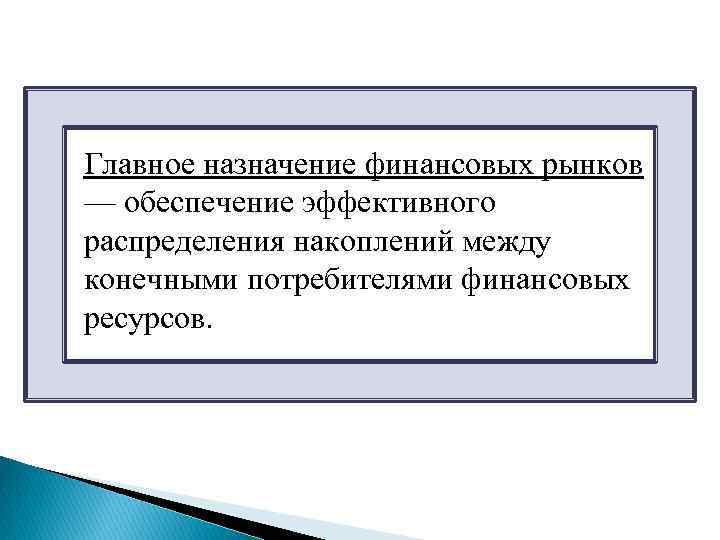 Главное назначение финансовых рынков — обеспечение эффективного распределения накоплений между конечными потребителями финансовых ресурсов.